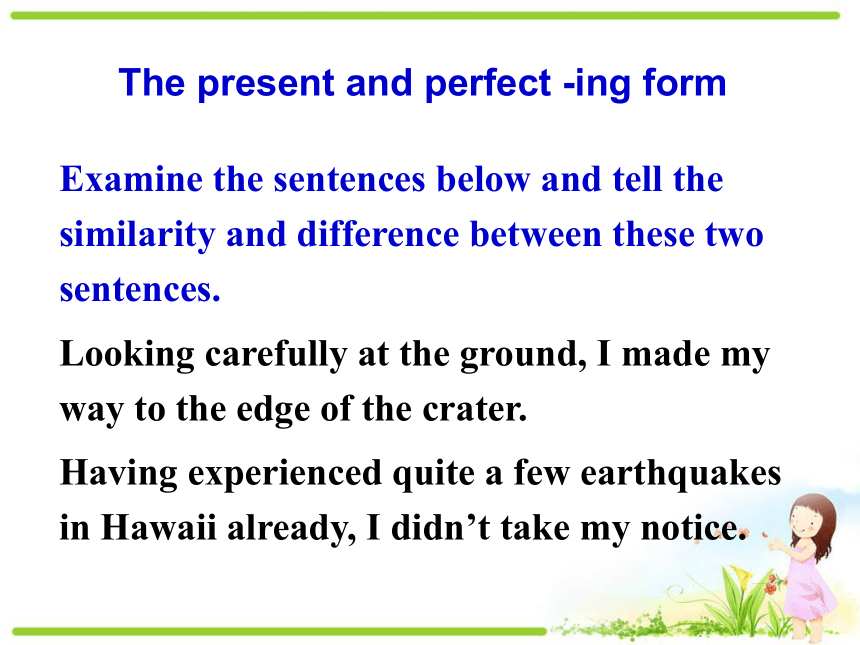 The present and perfect -ing form

Examine the sentences below and tell the similarity and difference between these two sentences.

Looking carefully at the ground, I made my way to the edge of the crater.

Having experienced quite a few earthquakes in Hawaii already, I didn’t take my notice.